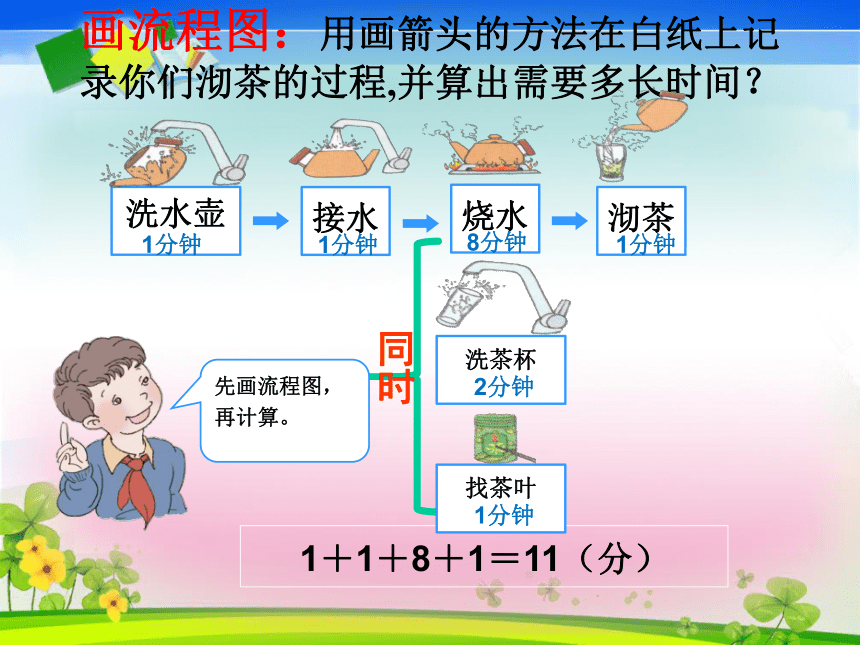 画流程图：用画箭头的方法在白纸上记录你们沏茶的过程,并算出需要多长时间？

洗水壶
1分钟

接水
1分钟

烧水
8分钟

沏茶
1分钟

同时

洗茶杯
2分钟

找茶叶
1分钟

先画流程图，再计算。

1＋1＋8＋1＝11（分）